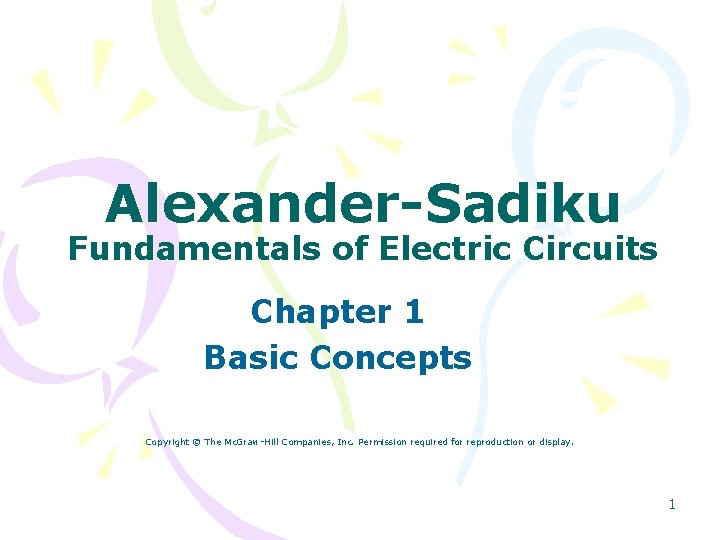 Alexander-Sadiku
Fundamentals of Electric Circuits

Chapter 1
Basic Concepts

Copyright © The McGraw-Hill Companies, Inc. Permission required for reproduction or display.

1